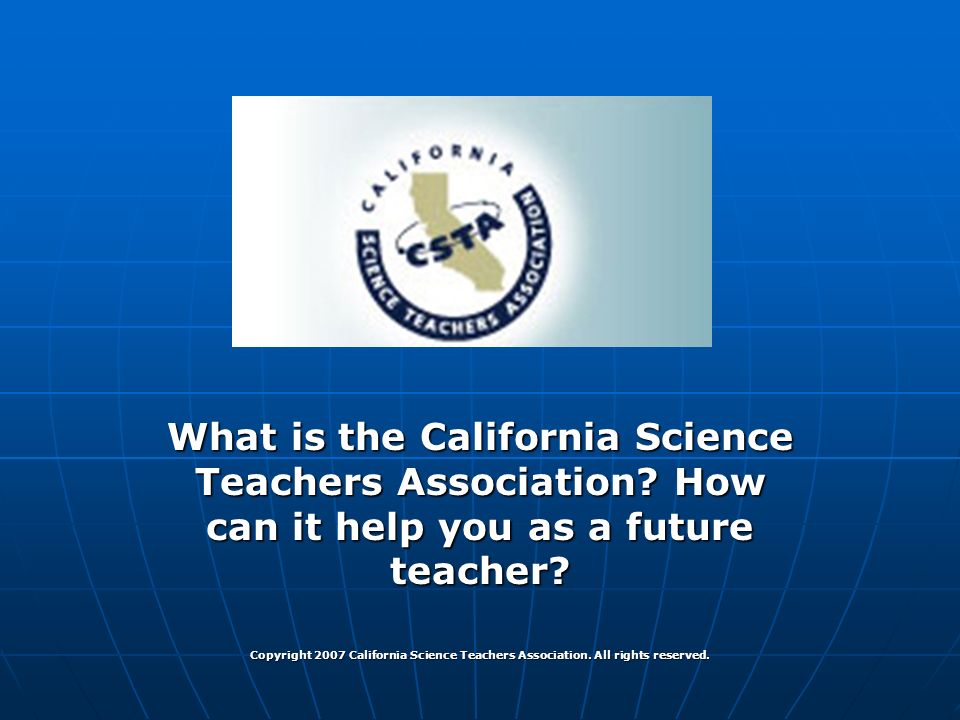 CALIFORNIA
CSTA
SCIENCE TEACHERS ASSOCIATION

What is the California Science Teachers Association? How can it help you as a future teacher?

Copyright 2007 California Science Teachers Association. All rights reserved.